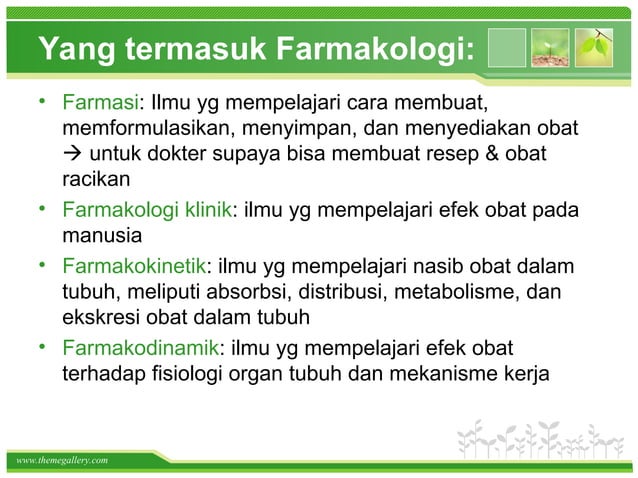 Yang termasuk Farmakologi:

• Farmasi: Ilmu yg mempelajari cara membuat, memformulasikan, menyimpan, dan menyediakan obat → untuk dokter supaya bisa membuat resep & obat racikan

• Farmakologi klinik: ilmu yg mempelajari efek obat pada manusia

• Farmakokinetik: ilmu yg mempelajari nasib obat dalam tubuh, meliputi absorbsi, distribusi, metabolisme, dan ekskresi obat dalam tubuh

• Farmakodinamik: ilmu yg mempelajari efek obat terhadap fisiologi organ tubuh dan mekanisme kerja

www.themegallery.com